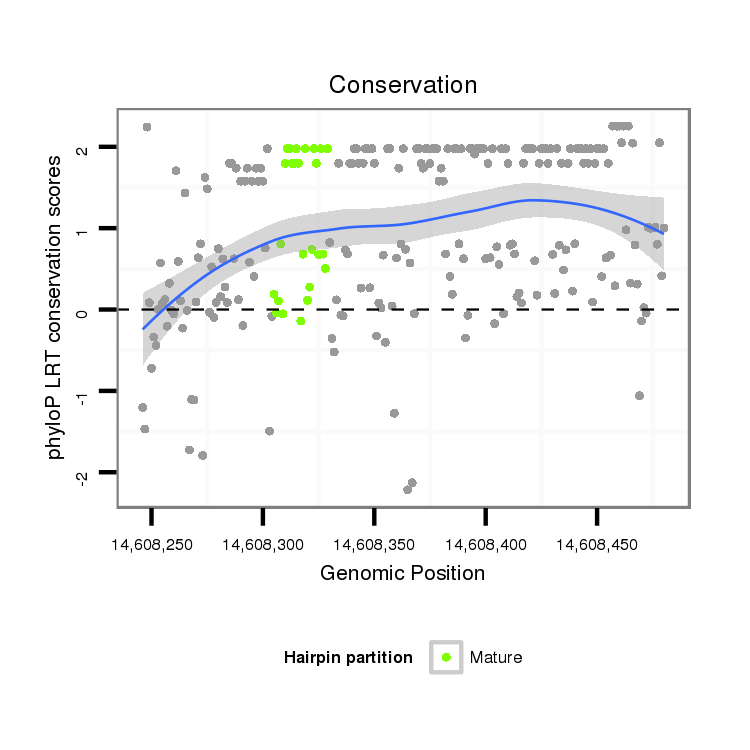 Conservation

phyloP LRT conservation scores

2
1
0
-1
-2

14,608,250
14,608,300
14,608,350
14,608,400
14,608,450

Genomic Position

Hairpin partition
Mature